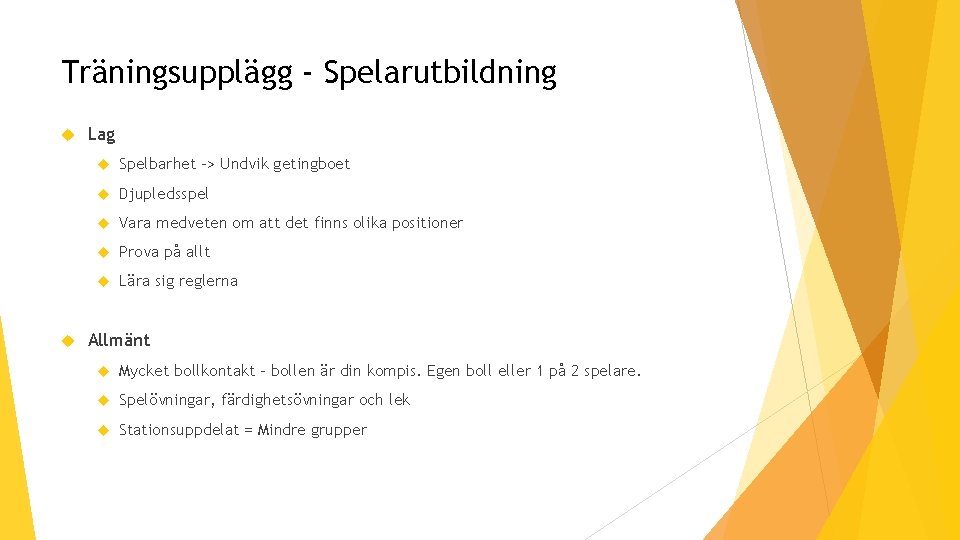 Träningsupplägg - Spelarutbildning

Lag

Spelbarhet -> Undvik getingboet

Djupledsspel

Vara medveten om att det finns olika positioner

Prova på allt

Lära sig reglerna

Allmänt

Mycket bollkontakt – bollen är din kompis. Egen boll eller 1 på 2 spelare.

Spelövningar, färdighetsövningar och lek

Stationsuppdelat = Mindre grupper